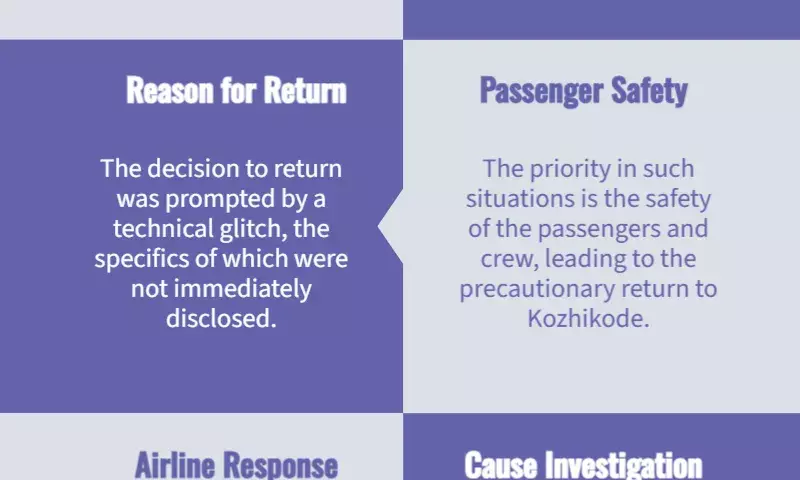 Reason for Return

The decision to return was prompted by a technical glitch, the specifics of which were not immediately disclosed.

Passenger Safety

The priority in such situations is the safety of the passengers and crew, leading to the precautionary return to Kozhikode.

Airline Response

Cause Investigation